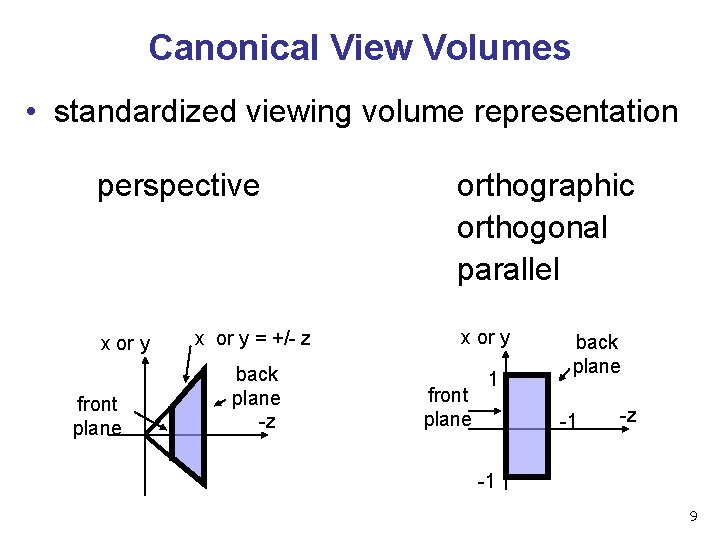 Canonical View Volumes

• standardized viewing volume representation

perspective

orthographic
orthogonal
parallel

x or y
x or y = +/- z
back plane
front plane
-z

x or y
back plane
1
front plane
-1
-z
-1

9